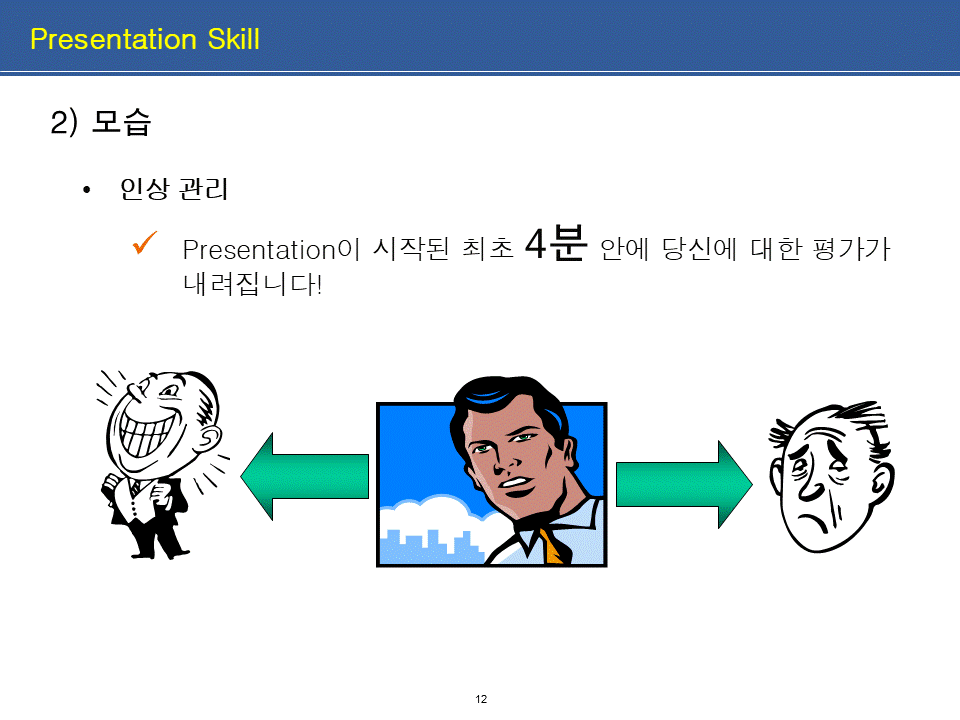 Presentation Skill

2) 모습

• 인상 관리

✓ Presentation이 시작된 최초 4분 안에 당신에 대한 평가가 내려집니다!

12